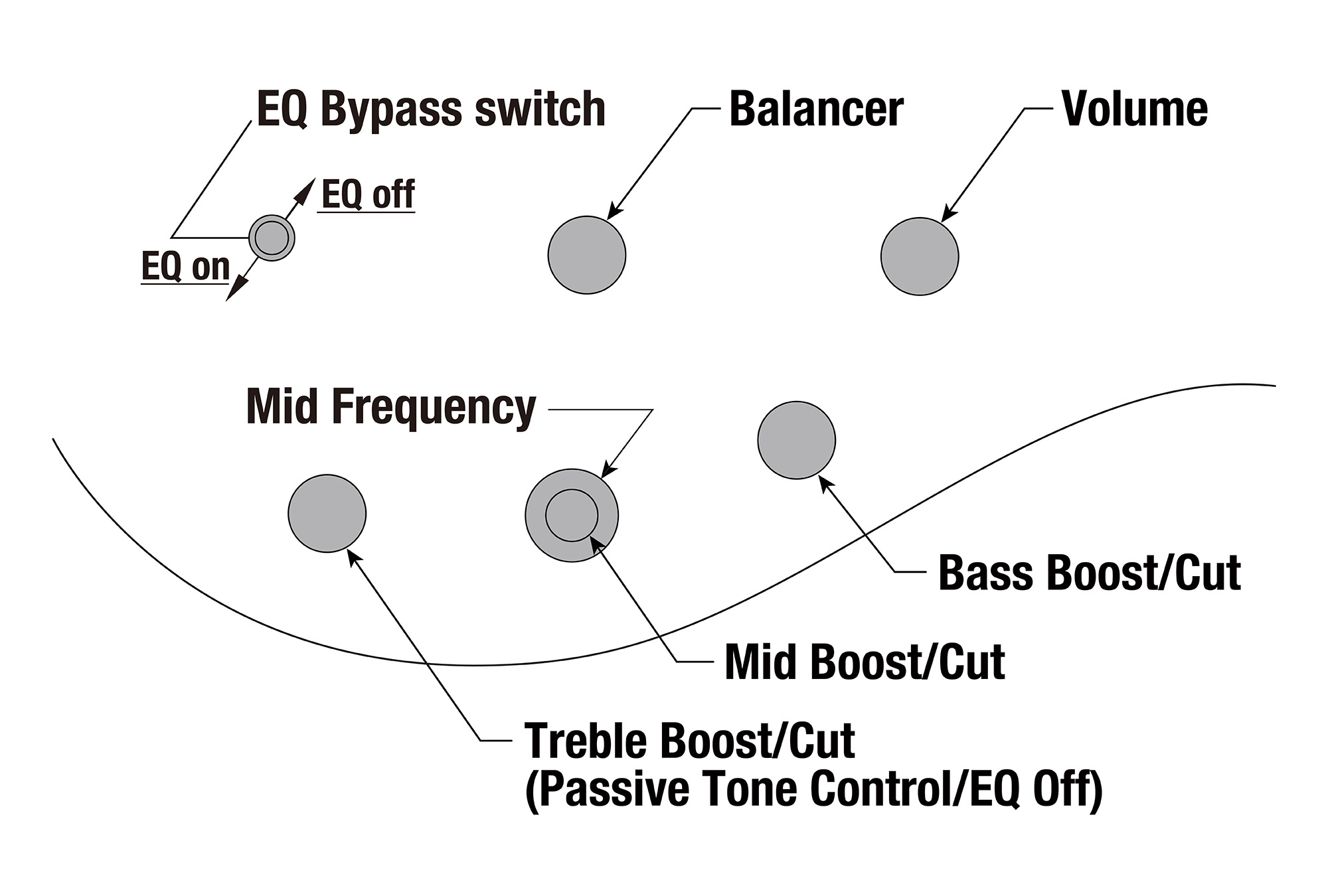 EQ Bypass switch

Balancer

Volume

EQ off

EQ on

Mid Frequency

Bass Boost/Cut

Mid Boost/Cut

Treble Boost/Cut
(Passive Tone Control/EQ Off)